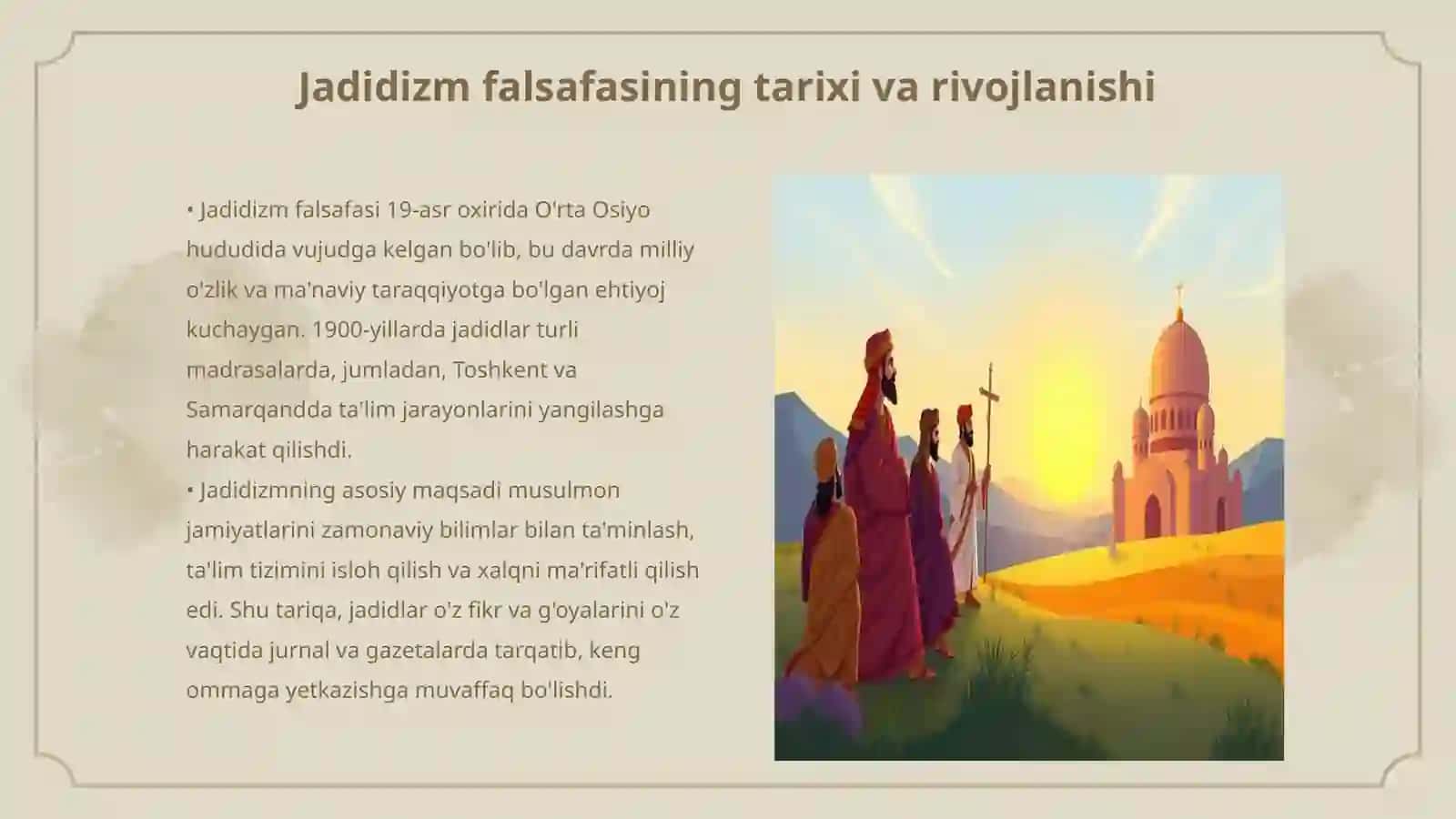 Jadidizm falsafasining tarixi va rivojlanishi

• Jadidizm falsafasi 19-asr oxirida O'rta Osiyo hududida vujudga kelgan bo'lib, bu davrda milliy o'zlik va ma'naviy taraqqiyotga bo'lgan ehtiyoj kuchaygan. 1900-yillarda jadidlar turli madrasalarda, jumladan, Toshkent va Samarqandda ta'lim jarayonlarini yangilashga harakat qilishdi.
• Jadidizmning asosiy maqsadi musulmon jamiyatlarini zamonaviy bilimlar bilan ta'minlash, ta'lim tizimini isloh qilish va xalqni ma'rifatli qilish edi. Shu tariqa, jadidlar o'z fikr va g'oyalarini o'z vaqtida jurnal va gazetalarda tarqatib, keng ommaga yetkazishga muvaffaq bo'lishdi.